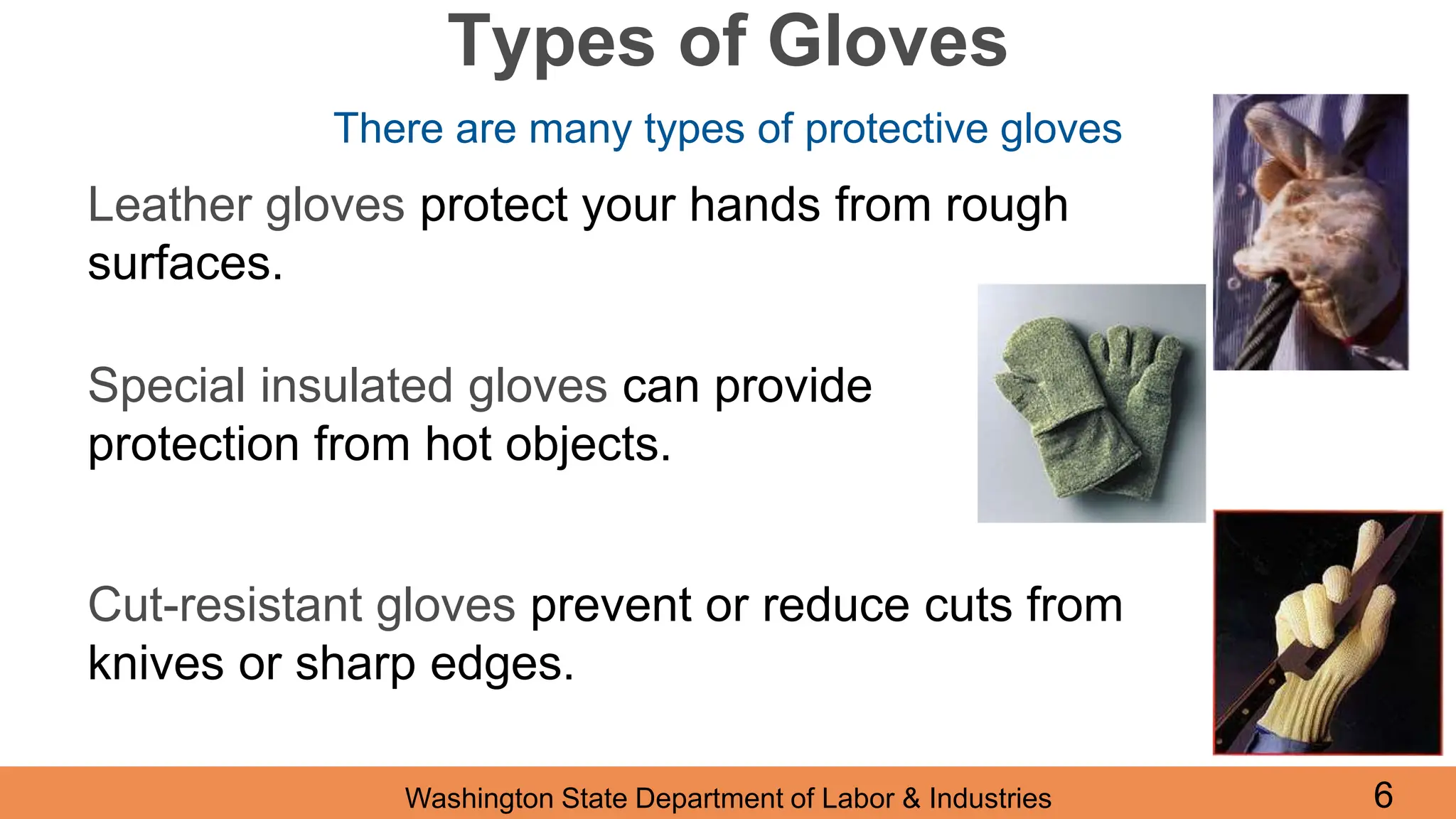 Types of Gloves

There are many types of protective gloves

Leather gloves protect your hands from rough surfaces.

Special insulated gloves can provide protection from hot objects.

Cut-resistant gloves prevent or reduce cuts from knives or sharp edges.

Washington State Department of Labor & Industries

6